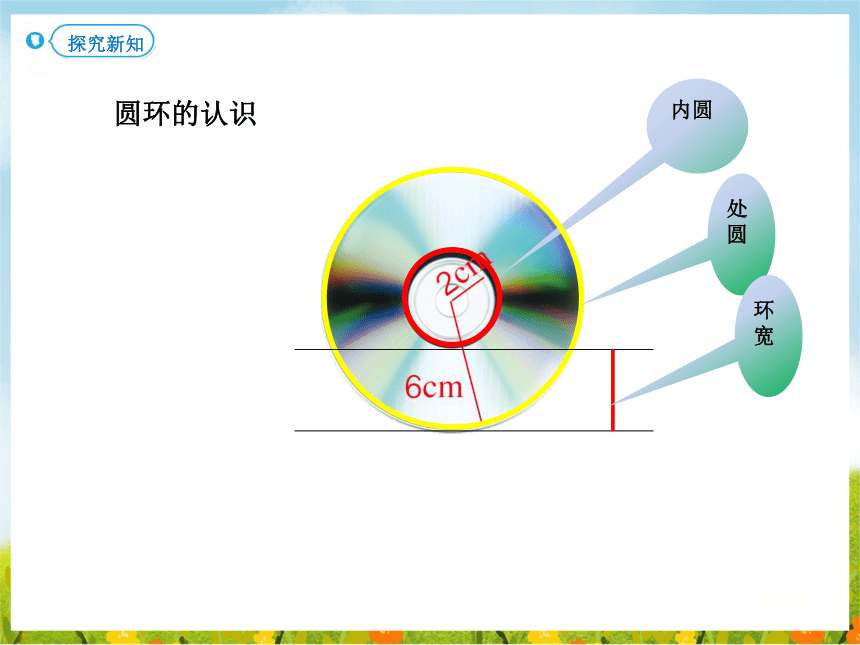 探究新知

圆环的认识

内圆

处圆

环宽

2cm

6cm